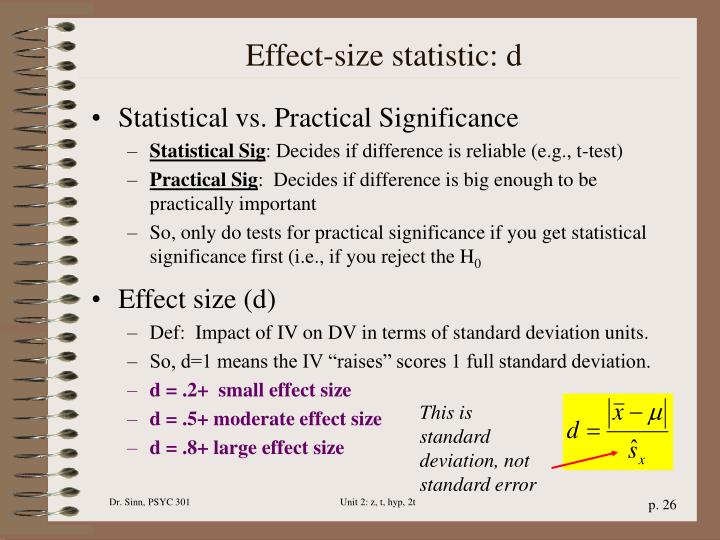 Effect-size statistic: d

• Statistical vs. Practical Significance

– Statistical Sig: Decides if difference is reliable (e.g., t-test)

– Practical Sig: Decides if difference is big enough to be practically important

– So, only do tests for practical significance if you get statistical significance first (i.e., if you reject the $H_0$

• Effect size (d)

– Def: Impact of IV on DV in terms of standard deviation units.

– So, d=1 means the IV "raises" scores 1 full standard deviation.

– d = .2+ small effect size

– d = .5+ moderate effect size

– d = .8+ large effect size

This is standard deviation, not standard error

$d = \frac{|\bar{x} - \mu|}{\hat{s}_x}$

Dr. Sinn, PSYC 301

Unit 2: z, t, hyp, 2t

p. 26